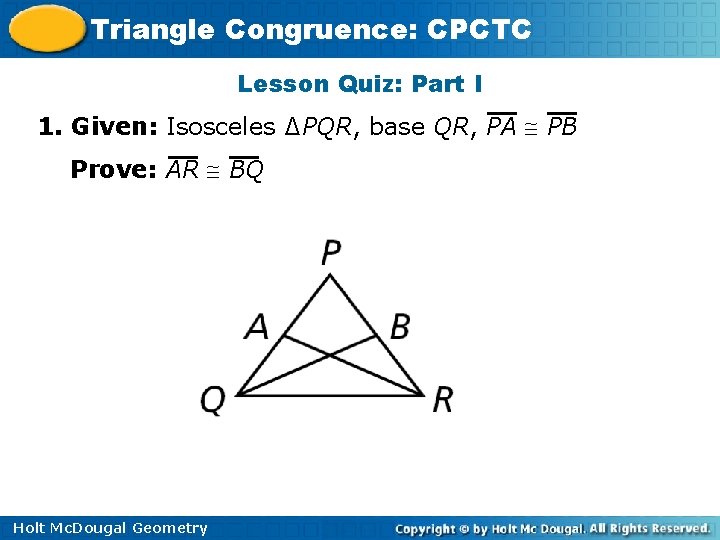 Triangle Congruence: CPCTC

Lesson Quiz: Part I

1. Given: Isosceles $\Delta PQR$, base $QR$, $\overline{PA} \cong \overline{PB}$

Prove: $\overline{AR} \cong \overline{BQ}$

P
A
B
Q
R

Holt McDougal Geometry

Copyright © by Holt Mc Dougal. All Rights Reserved.